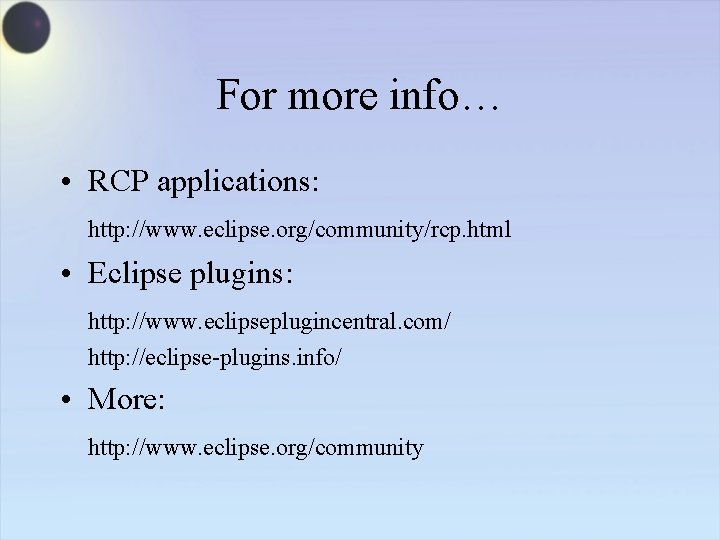 For more info…

• RCP applications:

http://www.eclipse.org/community/rcp.html

• Eclipse plugins:

http://www.eclipseplugincentral.com/

http://eclipse-plugins.info/

• More:

http://www.eclipse.org/community